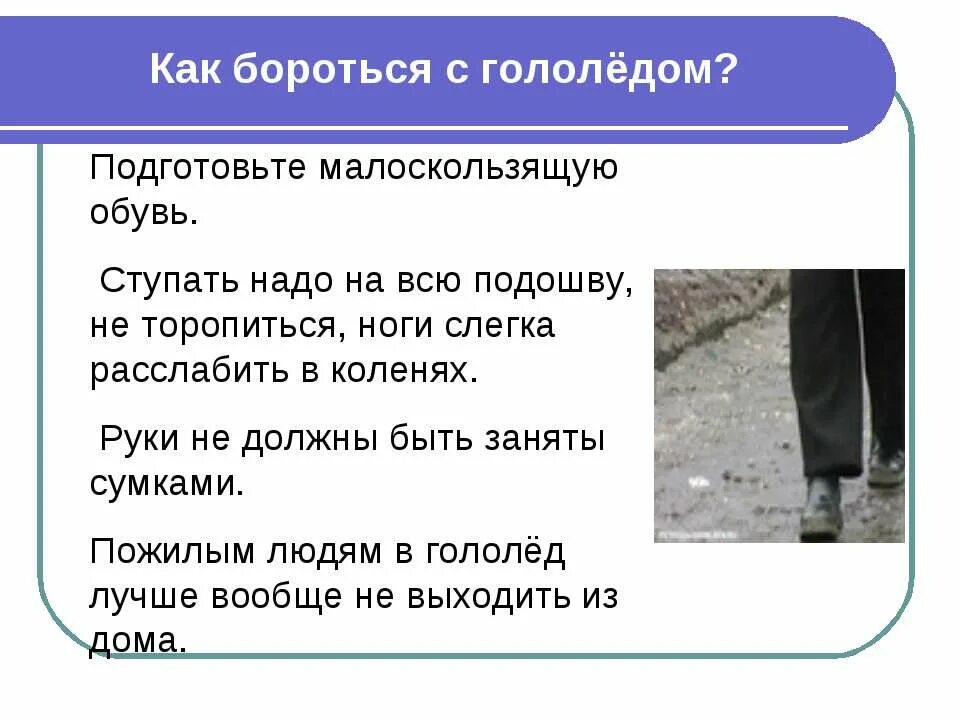 Как бороться с гололёдом?

Подготовьте малоскользящую обувь.

Ступать надо на всю подошву, не торопиться, ноги слегка расслабить в коленях.

Руки не должны быть заняты сумками.

Пожилым людям в гололёд лучше вообще не выходить из дома.